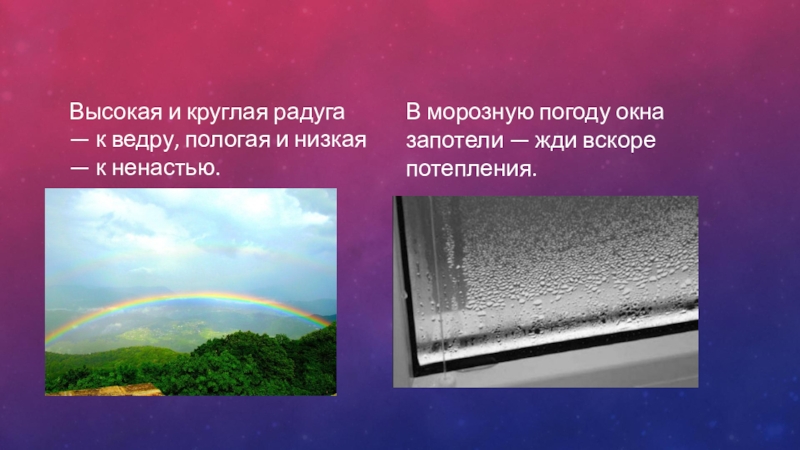 Высокая и круглая радуга — к ведру, пологая и низкая — к ненастью.

В морозную погоду окна запотели — жди вскоре потепления.